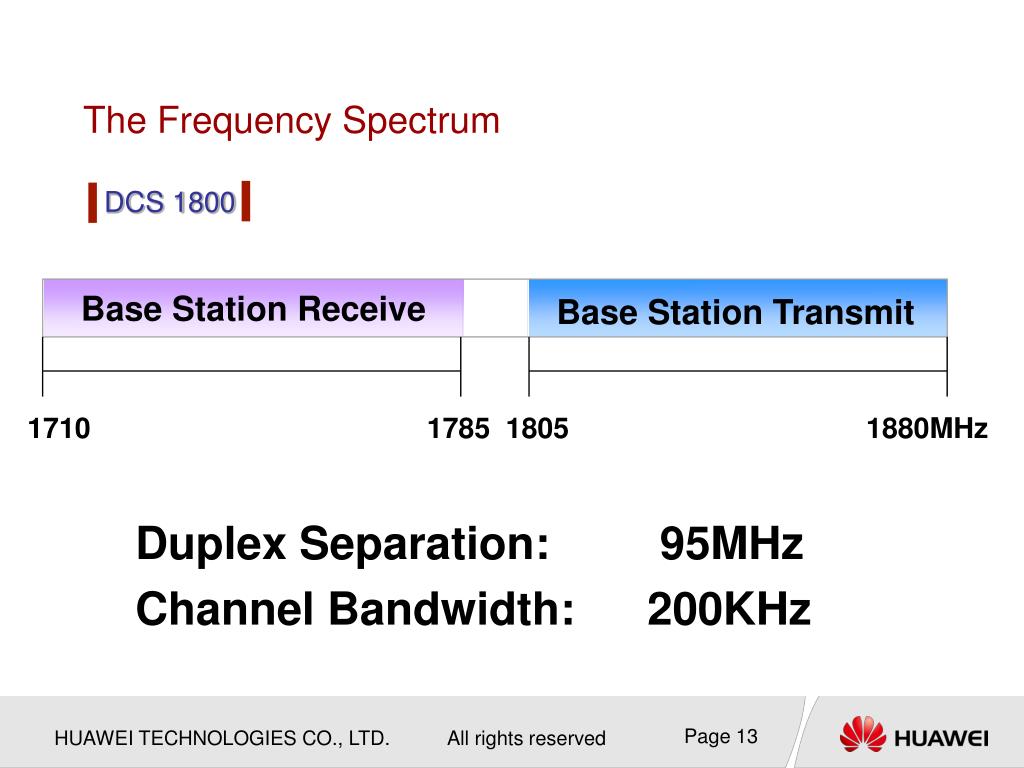 The Frequency Spectrum

DCS 1800

Base Station Receive

Base Station Transmit

1710

1785 1805

1880MHz

Duplex Separation: 95MHz

Channel Bandwidth: 200KHz

HUAWEI TECHNOLOGIES CO., LTD. All rights reserved

Page 13

HUAWEI